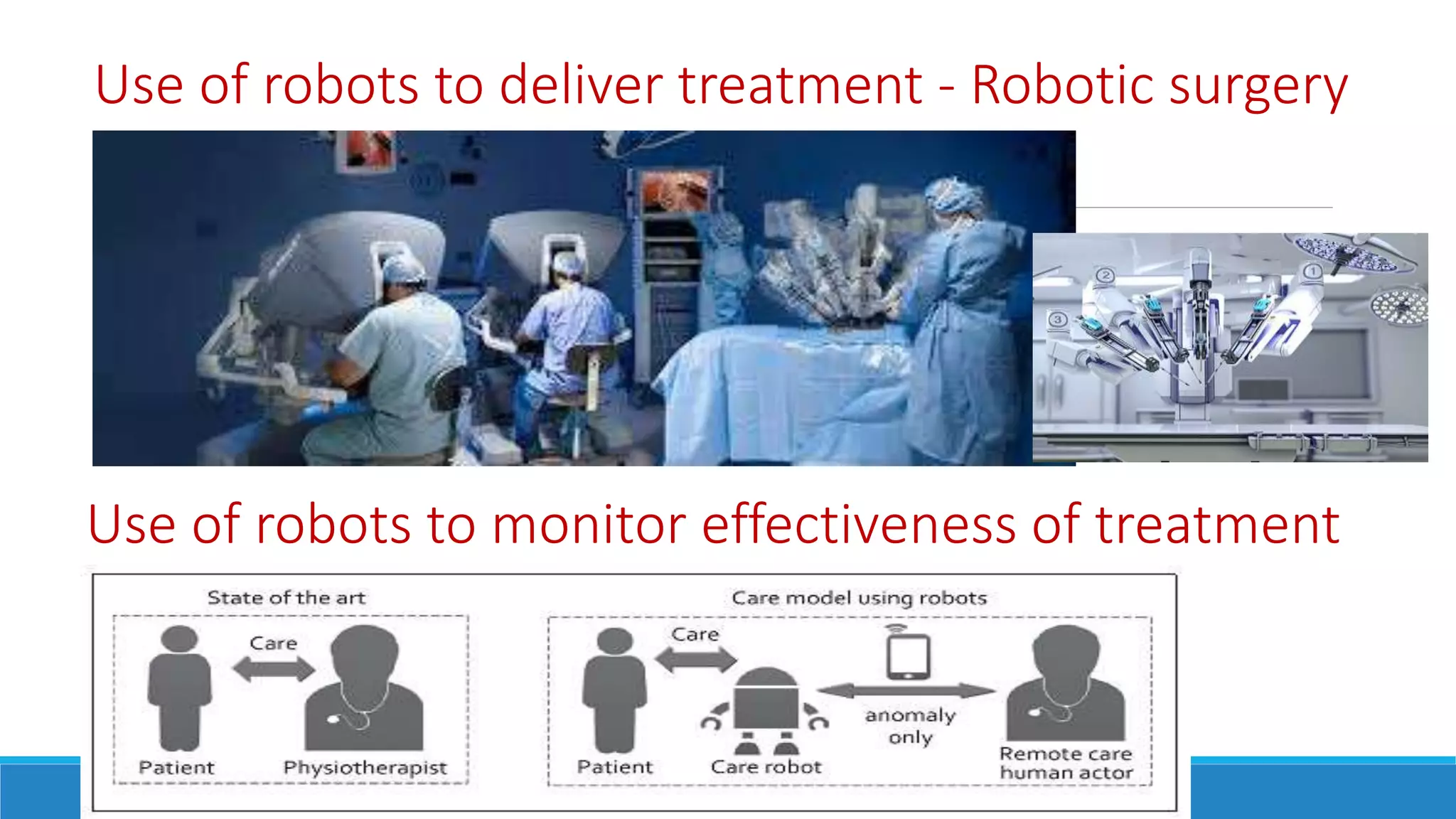 Use of robots to deliver treatment - Robotic surgery

2
1
3

Use of robots to monitor effectiveness of treatment

State of the art

Care

Patient

Physiotherapist

Care model using robots

Care

anomaly only

Patient

Care robot

Remote care human actor